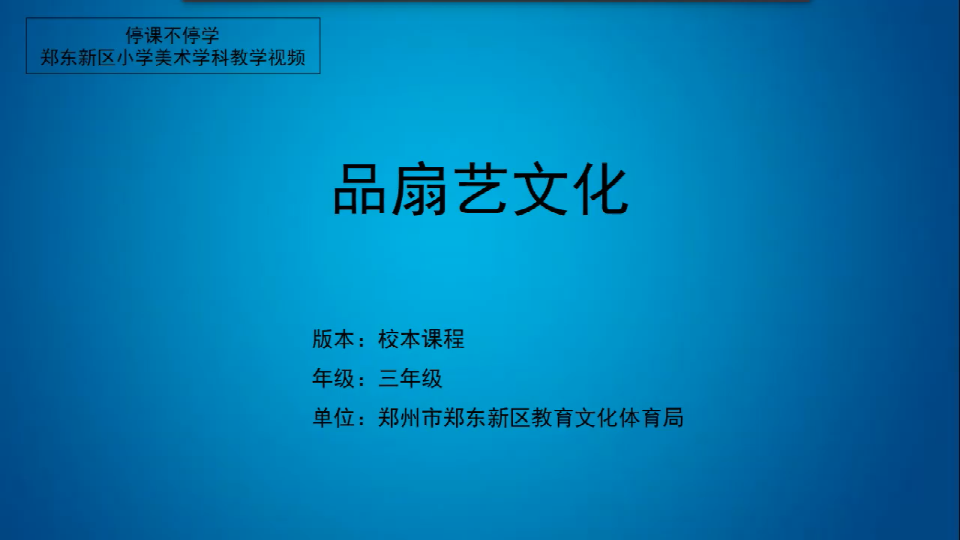 停课不停学
郑东新区小学美术学科教学视频

品扇艺文化

版本：校本课程
年级：三年级
单位：郑州市郑东新区教育文化体育局